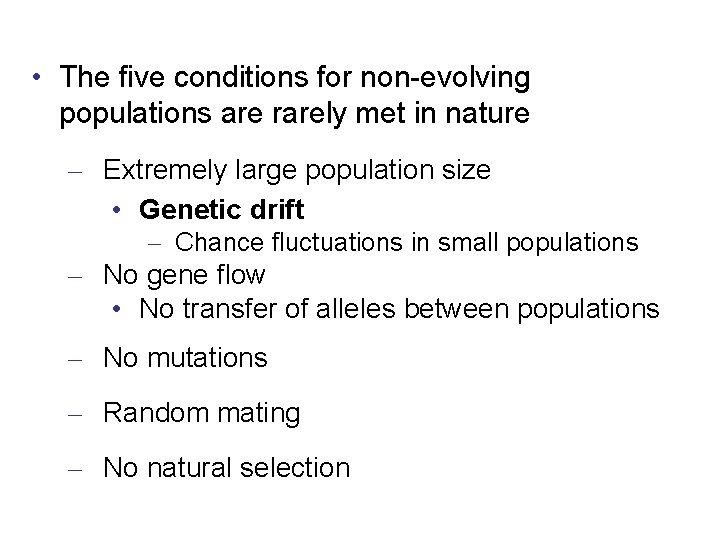 • The five conditions for non-evolving populations are rarely met in nature

– Extremely large population size

• Genetic drift

– Chance fluctuations in small populations

– No gene flow

• No transfer of alleles between populations

– No mutations

– Random mating

– No natural selection